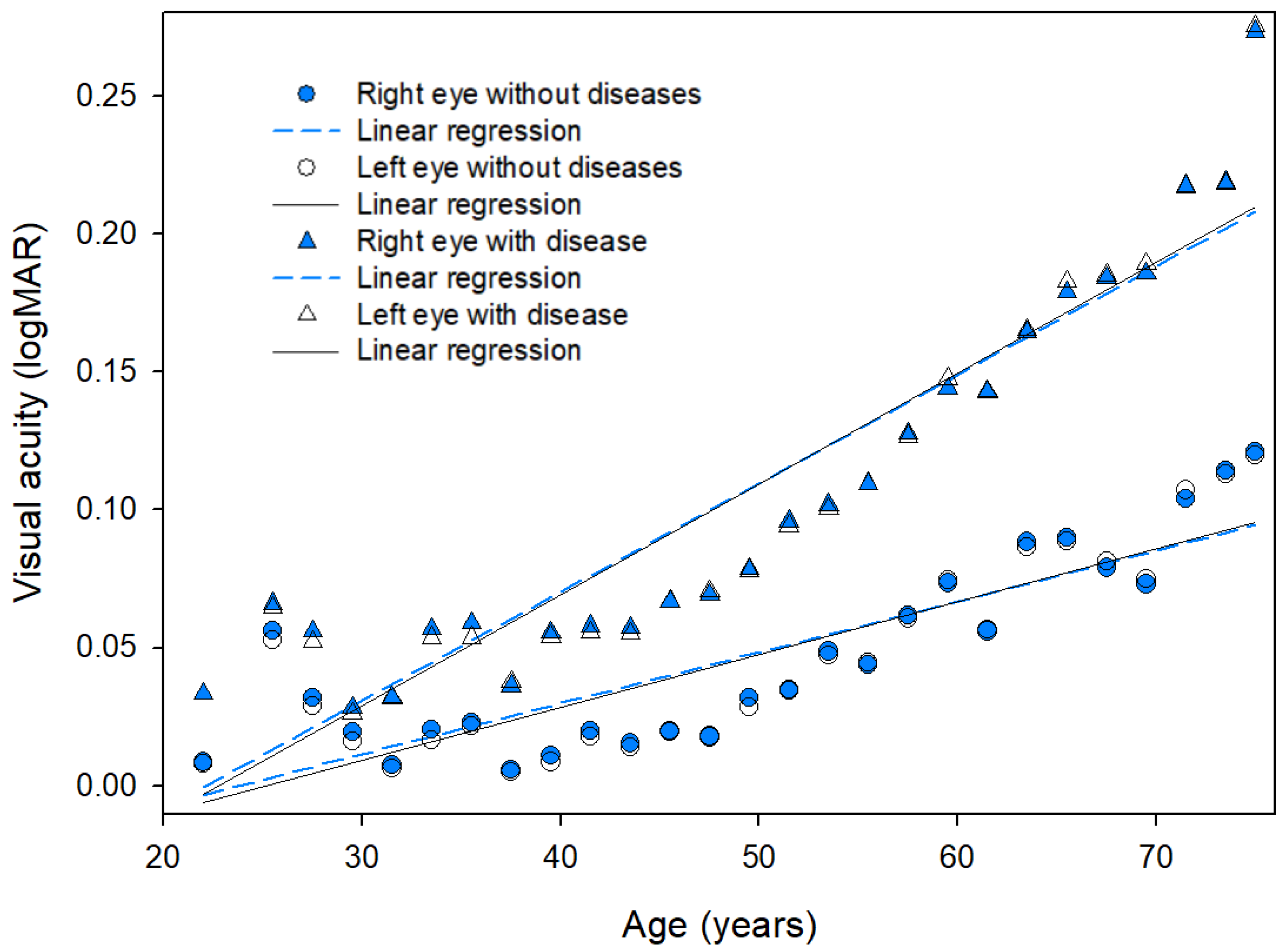 Visual acuity (logMAR)

0.25
0.20
0.15
0.10
0.05
0.00

Right eye without diseases
Linear regression
Left eye without diseases
Linear regression
Right eye with disease
Linear regression
Left eye with disease
Linear regression

20
30
40
50
60
70

Age (years)